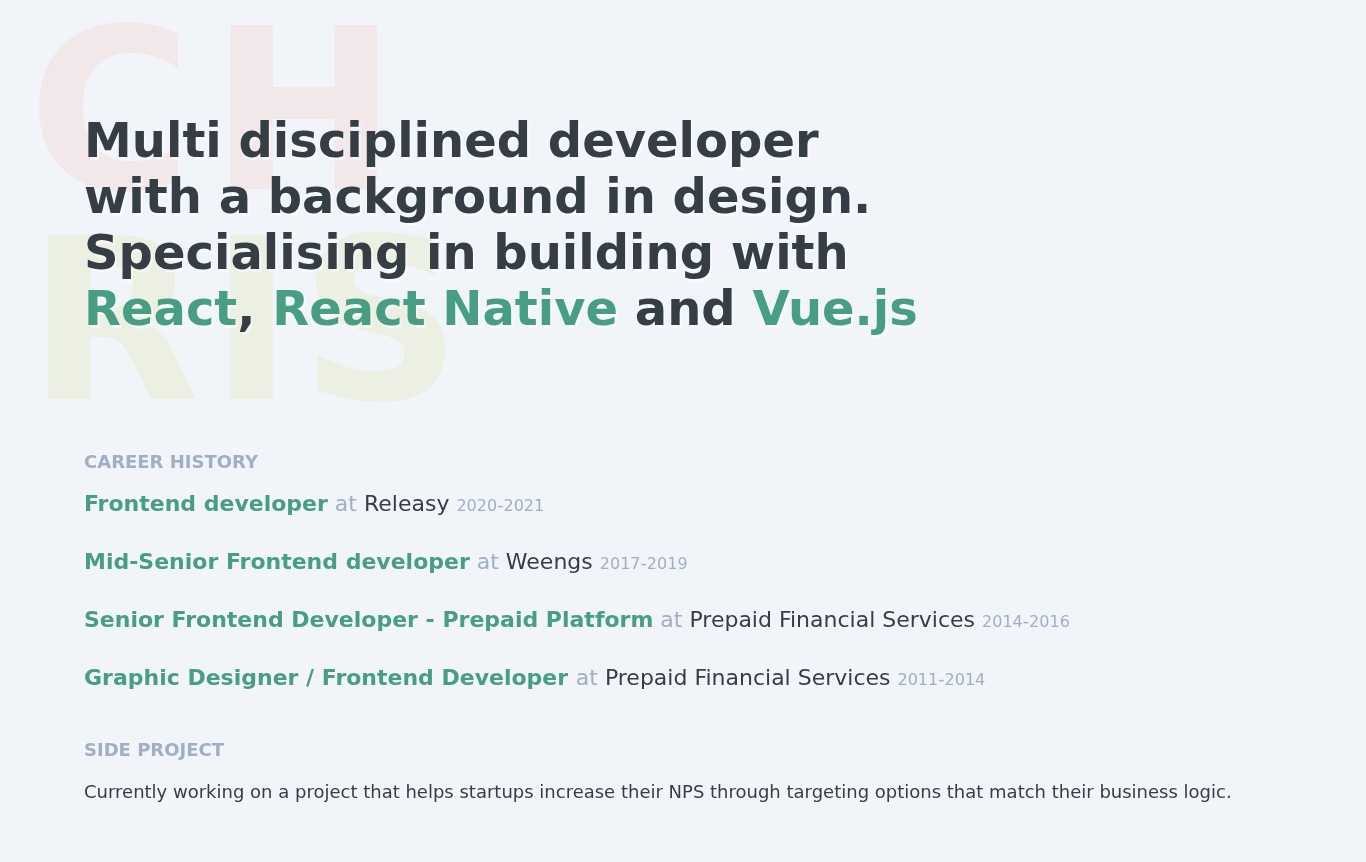 CH
RIS

Multi disciplined developer with a background in design. Specialising in building with React, React Native and Vue.js

CAREER HISTORY

Frontend developer at Releasy 2020-2021

Mid-Senior Frontend developer at Weengs 2017-2019

Senior Frontend Developer - Prepaid Platform at Prepaid Financial Services 2014-2016

Graphic Designer / Frontend Developer at Prepaid Financial Services 2011-2014

SIDE PROJECT

Currently working on a project that helps startups increase their NPS through targeting options that match their business logic.